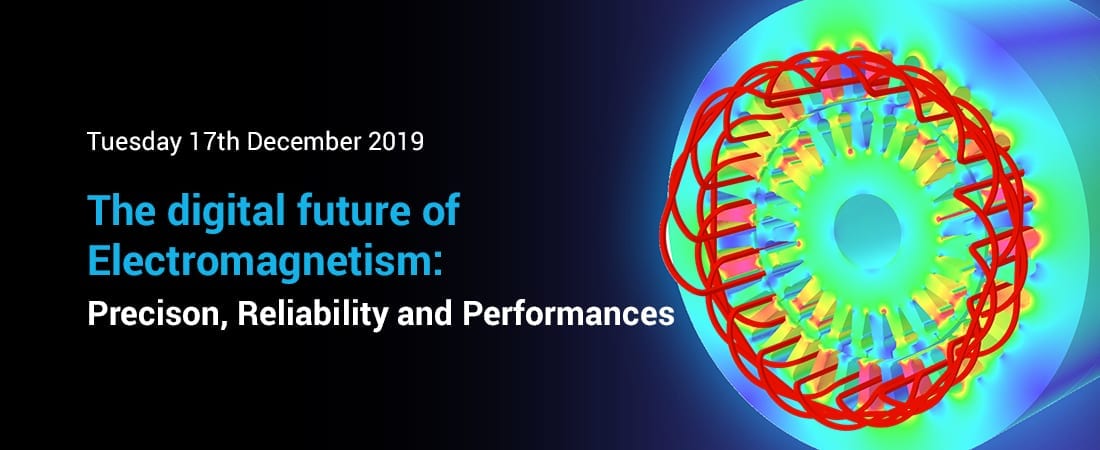 Tuesday 17th December 2019

The digital future of Electromagnetism:

Precison, Reliability and Performances